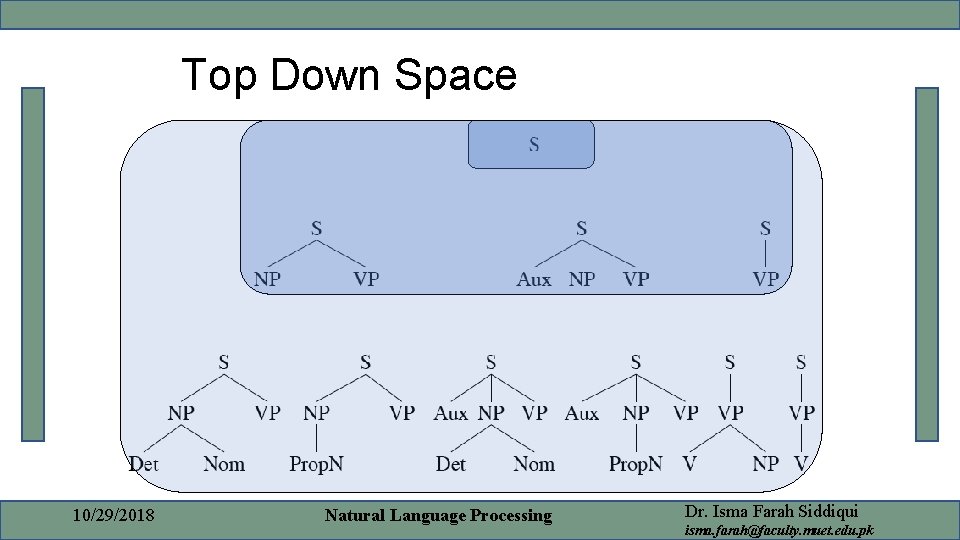 Top Down Space

S

S
NP VP

S
Aux NP VP

S
VP

S
NP VP
Det Nom

S
NP VP
PropN

S
Aux NP VP
Det Nom

S
Aux NP VP
PropN

S
VP
V NP

S
VP
V

10/29/2018

Natural Language Processing

Dr. Isma Farah Siddiqui
isma.farah@faculty.muet.edu.pk